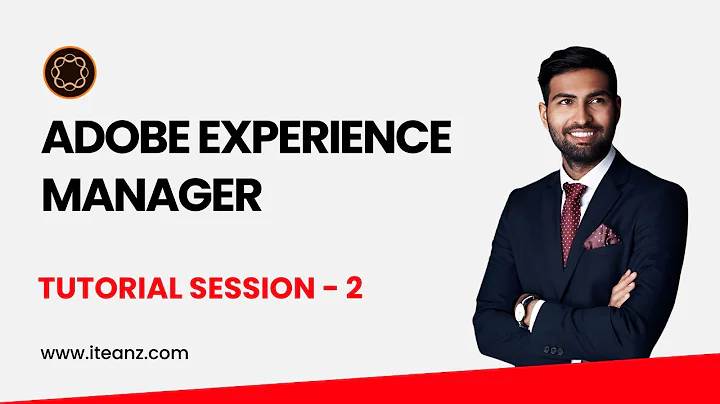 ADOBE EXPERIENCE MANAGER

TUTORIAL SESSION - 2

www.iteanz.com